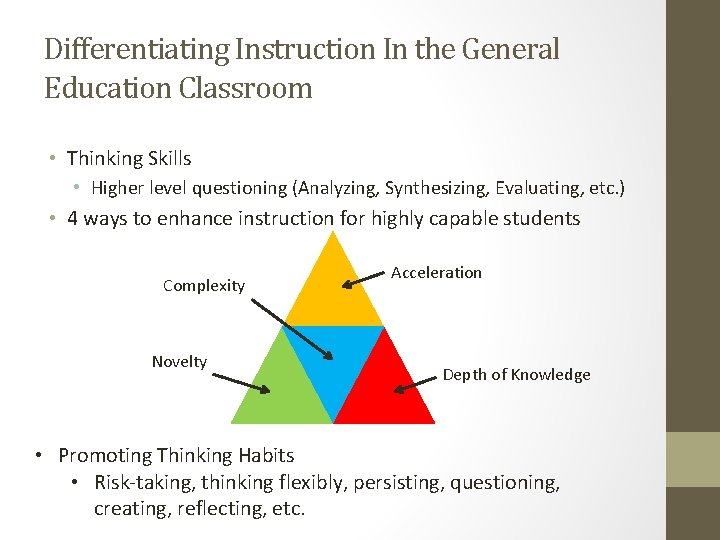 Differentiating Instruction In the General Education Classroom

• Thinking Skills
  • Higher level questioning (Analyzing, Synthesizing, Evaluating, etc.)
• 4 ways to enhance instruction for highly capable students

Complexity

Acceleration

Novelty

Depth of Knowledge

• Promoting Thinking Habits
  • Risk-taking, thinking flexibly, persisting, questioning, creating, reflecting, etc.